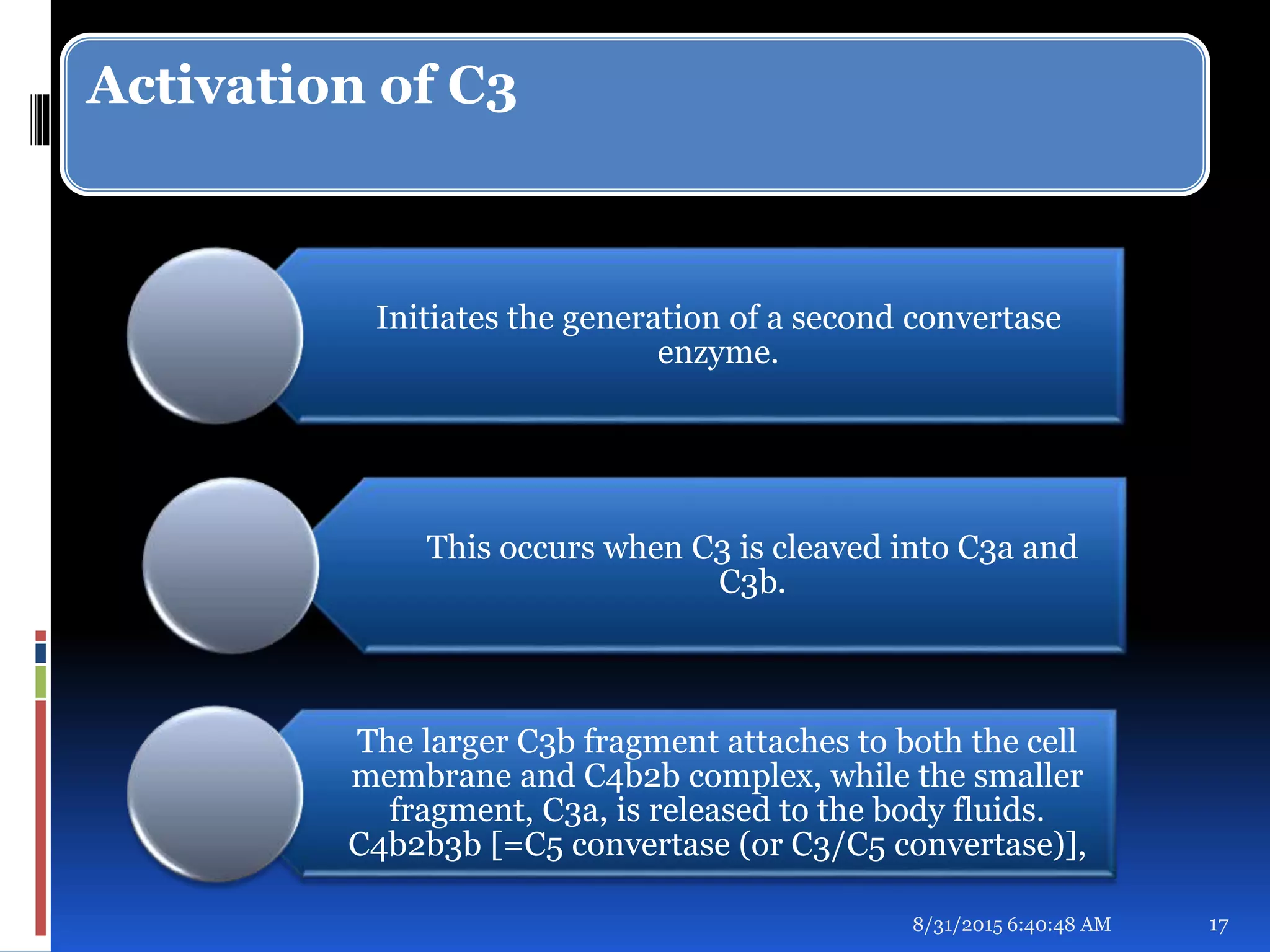 Activation of C3

Initiates the generation of a second convertase enzyme.

This occurs when C3 is cleaved into C3a and C3b.

The larger C3b fragment attaches to both the cell membrane and C4b2b complex, while the smaller fragment, C3a, is released to the body fluids. C4b2b3b [=C5 convertase (or C3/C5 convertase)],

8/31/2015 6:40:48 AM

17